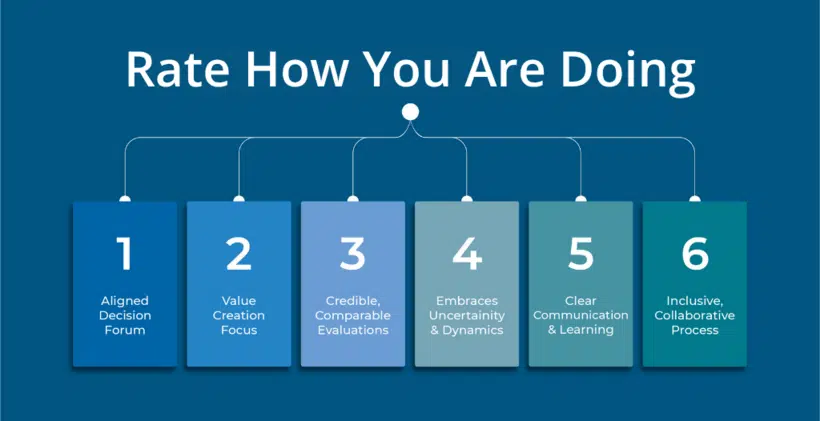 Rate How You Are Doing

1
Aligned Decision Forum

2
Value Creation Focus

3
Credible, Comparable Evaluations

4
Embraces Uncertainty & Dynamics

5
Clear Communication & Learning

6
Inclusive, Collaborative Process